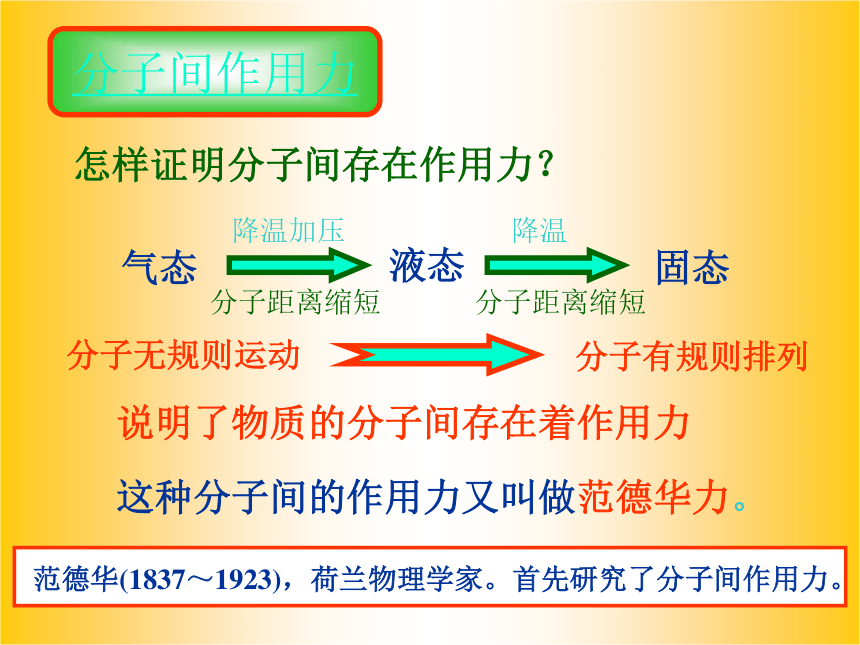 分子间作用力

怎样证明分子间存在作用力？

降温加压　　降温

气态　液态　固态

分子距离缩短　分子距离缩短

分子无规则运动　分子有规则排列

说明了物质的分子间存在着作用力

这种分子间的作用力又叫做范德华力。

范德华(1837～1923)，荷兰物理学家。首先研究了分子间作用力。